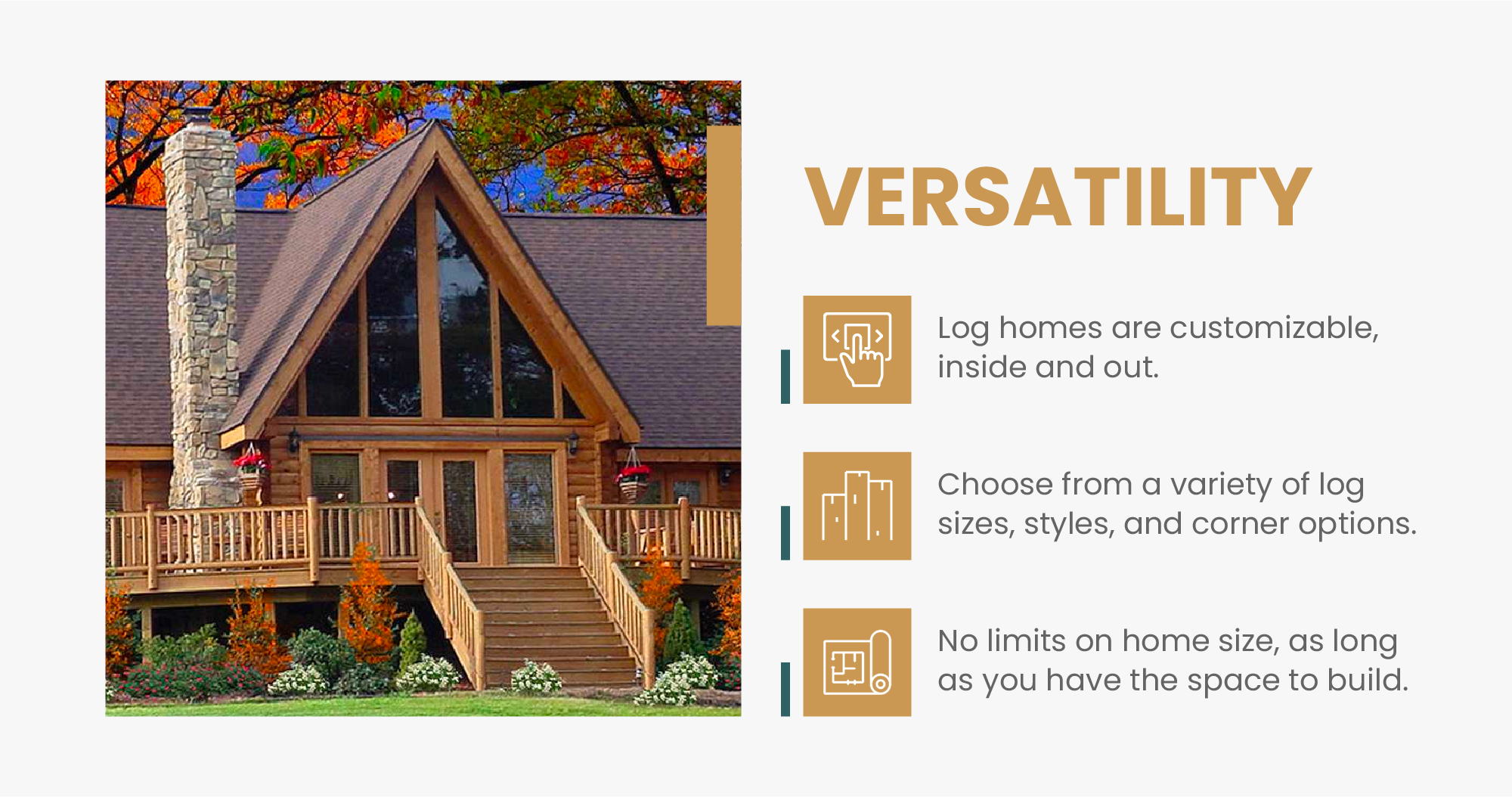 VERSATILITY

Log homes are customizable, inside and out.

Choose from a variety of log sizes, styles, and corner options.

No limits on home size, as long as you have the space to build.